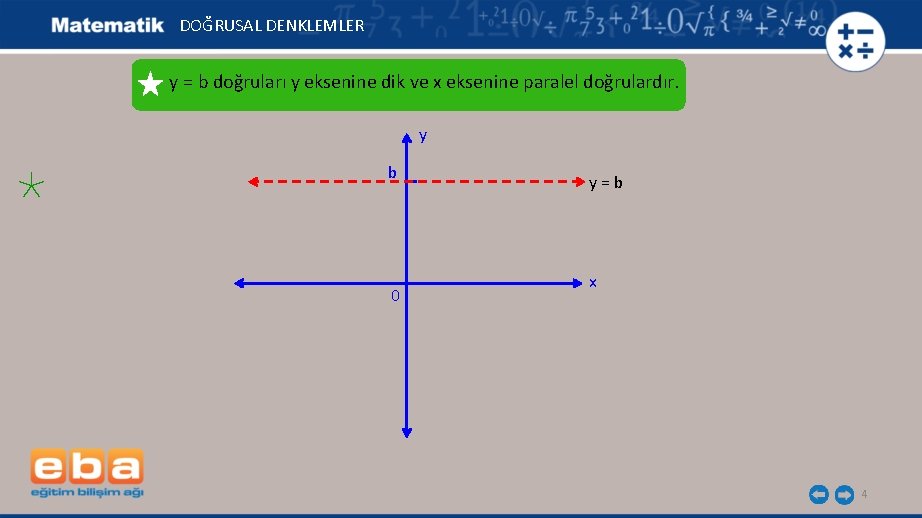 Matematik DOĞRUSAL DENKLEMLER

y = b doğruları y eksenine dik ve x eksenine paralel doğrulardır.

y

b

y = b

x

0

eba
eğitim bilişim ağı

4